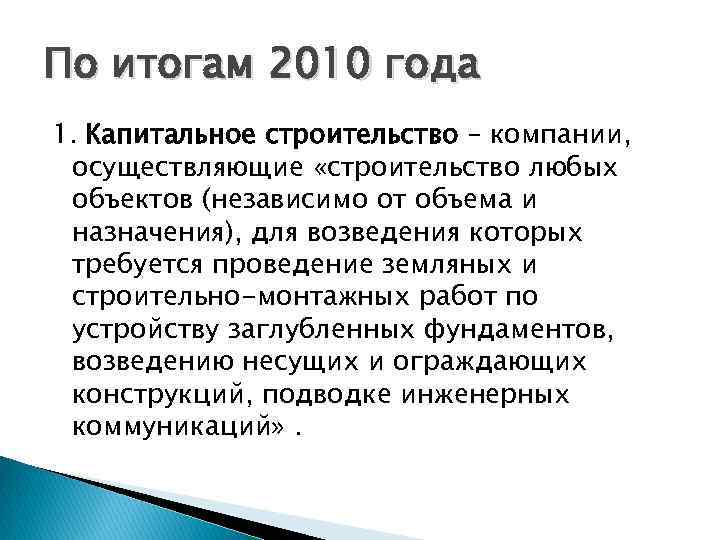 По итогам 2010 года

1. Капитальное строительство – компании, осуществляющие «строительство любых объектов (независимо от объема и назначения), для возведения которых требуется проведение земляных и строительно-монтажных работ по устройству заглубленных фундаментов, возведению несущих и ограждающих конструкций, подводке инженерных коммуникаций» .